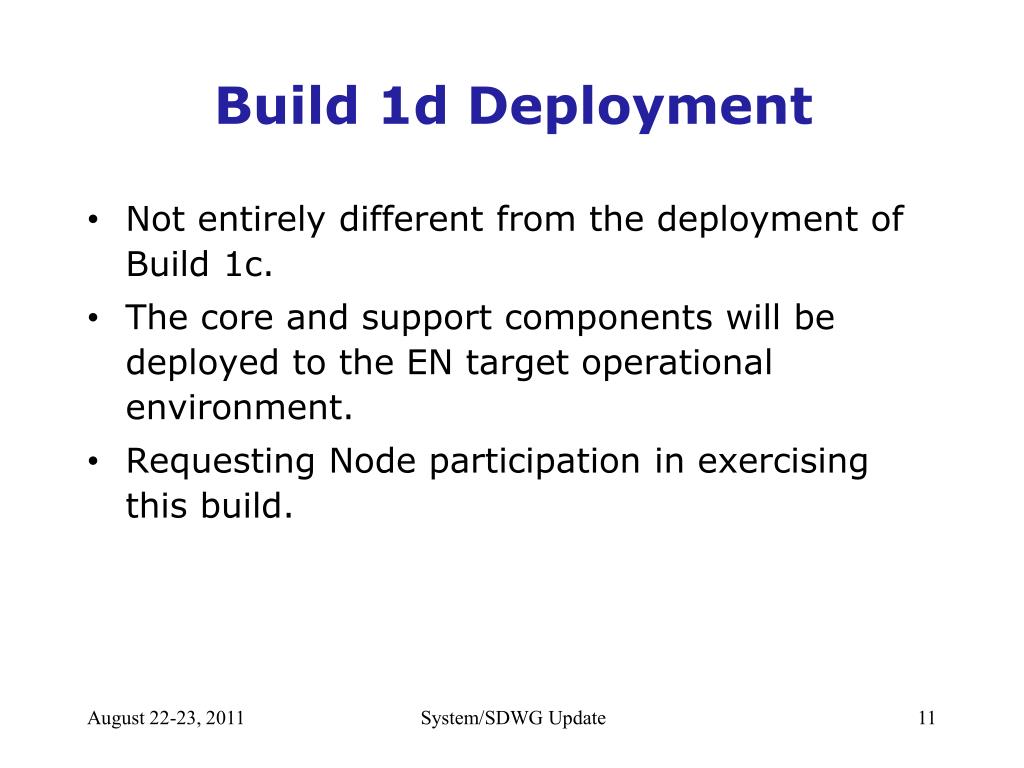 Build 1d Deployment

• Not entirely different from the deployment of Build 1c.
• The core and support components will be deployed to the EN target operational environment.
• Requesting Node participation in exercising this build.

August 22-23, 2011 System/SDWG Update 11